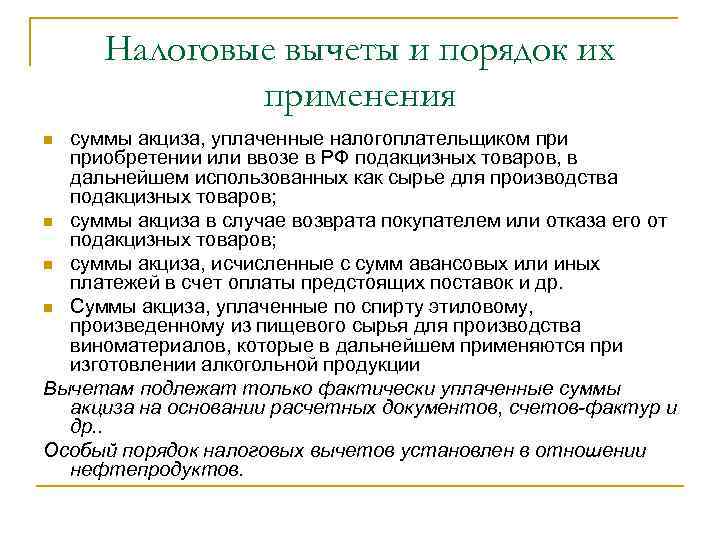 Налоговые вычеты и порядок их применения

суммы акциза, уплаченные налогоплательщиком при приобретении или ввозе в РФ подакцизных товаров, в дальнейшем использованных как сырье для производства подакцизных товаров;

суммы акциза в случае возврата покупателем или отказа его от подакцизных товаров;

суммы акциза, исчисленные с сумм авансовых или иных платежей в счет оплаты предстоящих поставок и др.

Суммы акциза, уплаченные по спирту этиловому, произведенному из пищевого сырья для производства виноматериалов, которые в дальнейшем применяются при изготовлении алкогольной продукции

Вычетам подлежат только фактически уплаченные суммы акциза на основании расчетных документов, счетов-фактур и др..

Особый порядок налоговых вычетов установлен в отношении нефтепродуктов.